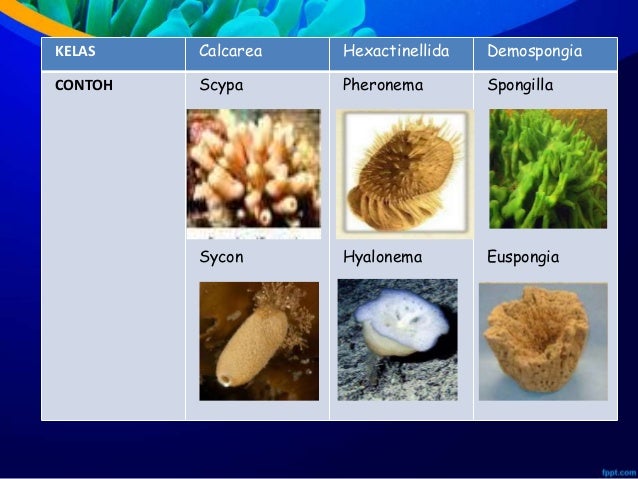 | KELAS | Calcarea | Hexactinellida | Demospongia |
|---|---|---|---|
| CONTOH | Scypa | Pheronema | Spongilla |
| | Sycon | Hyalonema | Euspongia |

fppt.com